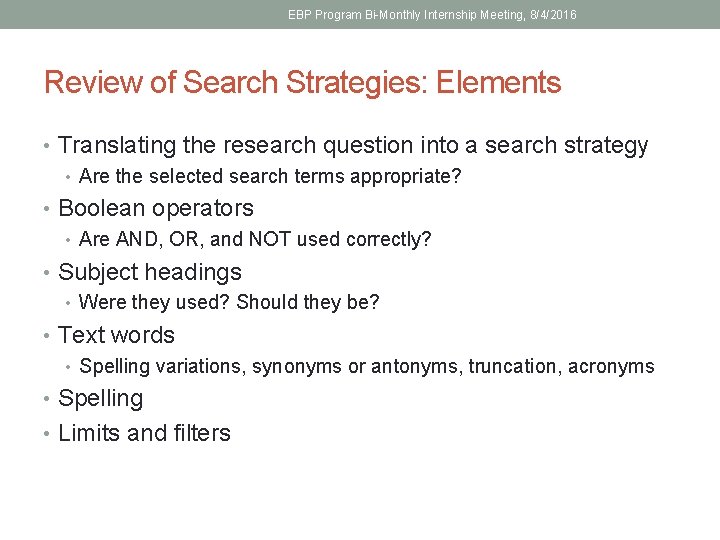 EBP Program Bi-Monthly Internship Meeting, 8/4/2016

Review of Search Strategies: Elements

• Translating the research question into a search strategy
  • Are the selected search terms appropriate?
• Boolean operators
  • Are AND, OR, and NOT used correctly?
• Subject headings
  • Were they used? Should they be?
• Text words
  • Spelling variations, synonyms or antonyms, truncation, acronyms
• Spelling
• Limits and filters